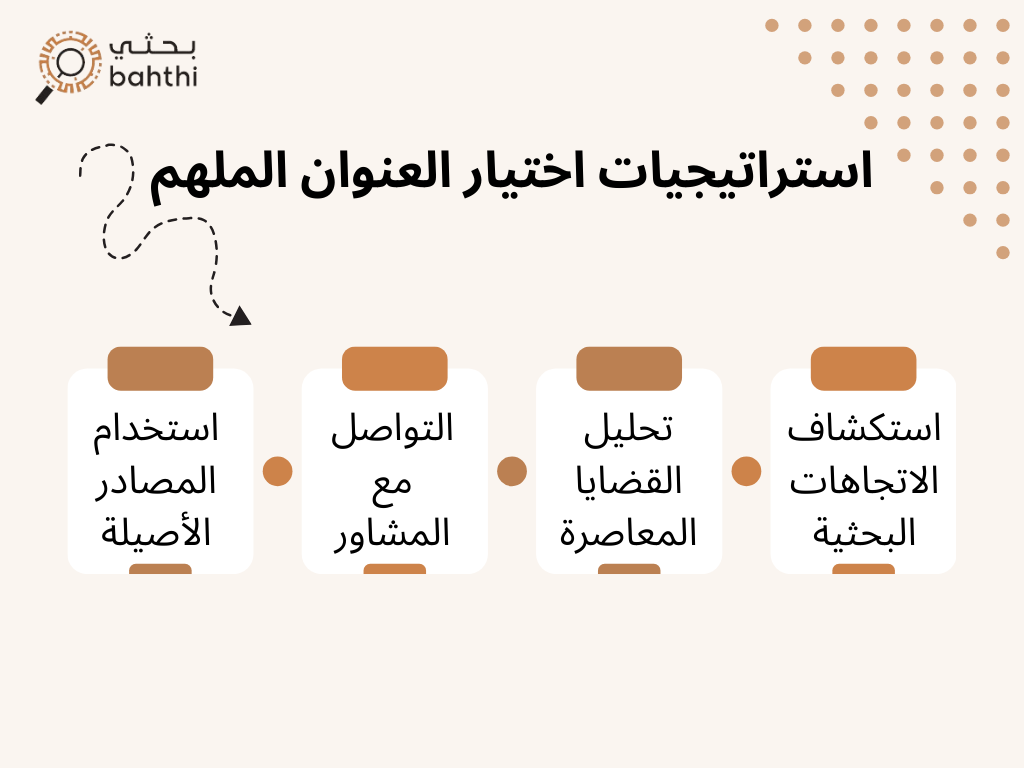 بحثي
bahthi

استراتيجيات اختيار العنوان الملهم

استكشاف الاتجاهات البحثية

تحليل القضايا المعاصرة

التواصل مع المشاور

استخدام المصادر الأصيلة